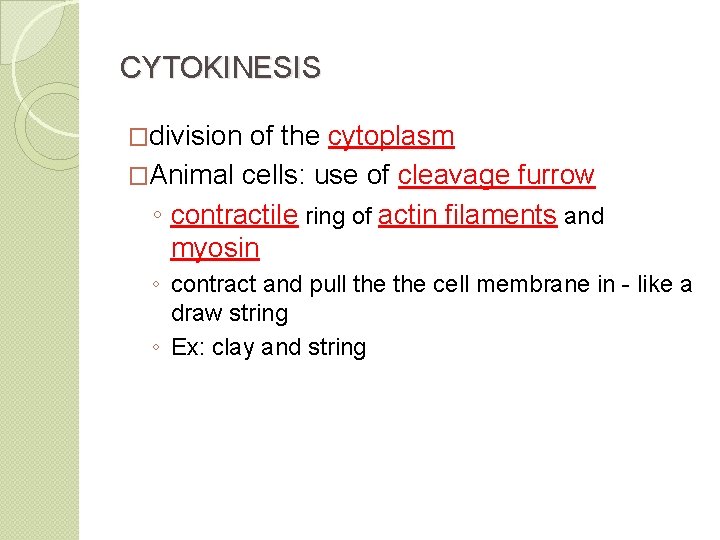 CYTOKINESIS

□division of the cytoplasm

□Animal cells: use of cleavage furrow

◦ contractile ring of actin filaments and myosin

◦ contract and pull the the cell membrane in - like a draw string

◦ Ex: clay and string